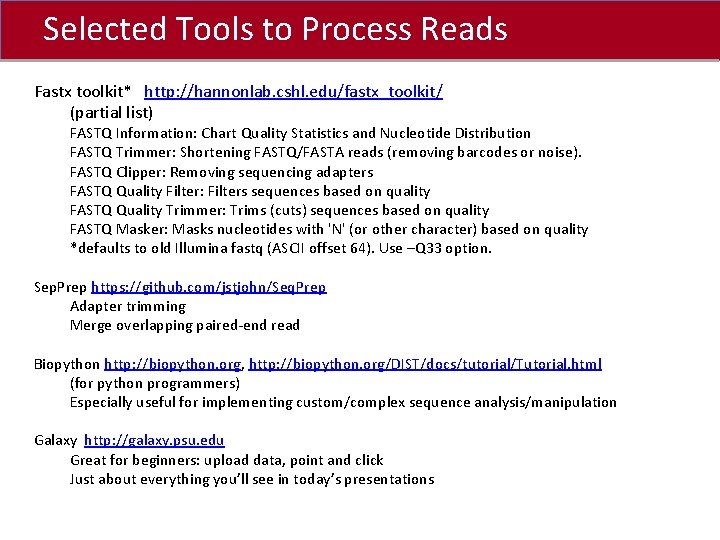 Selected Tools to Process Reads

Fastx toolkit* http://hannonlab.cshl.edu/fastx_toolkit/
(partial list)
FASTQ Information: Chart Quality Statistics and Nucleotide Distribution
FASTQ Trimmer: Shortening FASTQ/FASTA reads (removing barcodes or noise).
FASTQ Clipper: Removing sequencing adapters
FASTQ Quality Filter: Filters sequences based on quality
FASTQ Quality Trimmer: Trims (cuts) sequences based on quality
FASTQ Masker: Masks nucleotides with 'N' (or other character) based on quality
*defaults to old Illumina fastq (ASCII offset 64). Use –Q33 option.

SepPrep https://github.com/jstjohn/SeqPrep
Adapter trimming
Merge overlapping paired-end read

Biopython http://biopython.org, http://biopython.org/DIST/docs/tutorial/Tutorial.html
(for python programmers)
Especially useful for implementing custom/complex sequence analysis/manipulation

Galaxy http://galaxy.psu.edu
Great for beginners: upload data, point and click
Just about everything you'll see in today's presentations